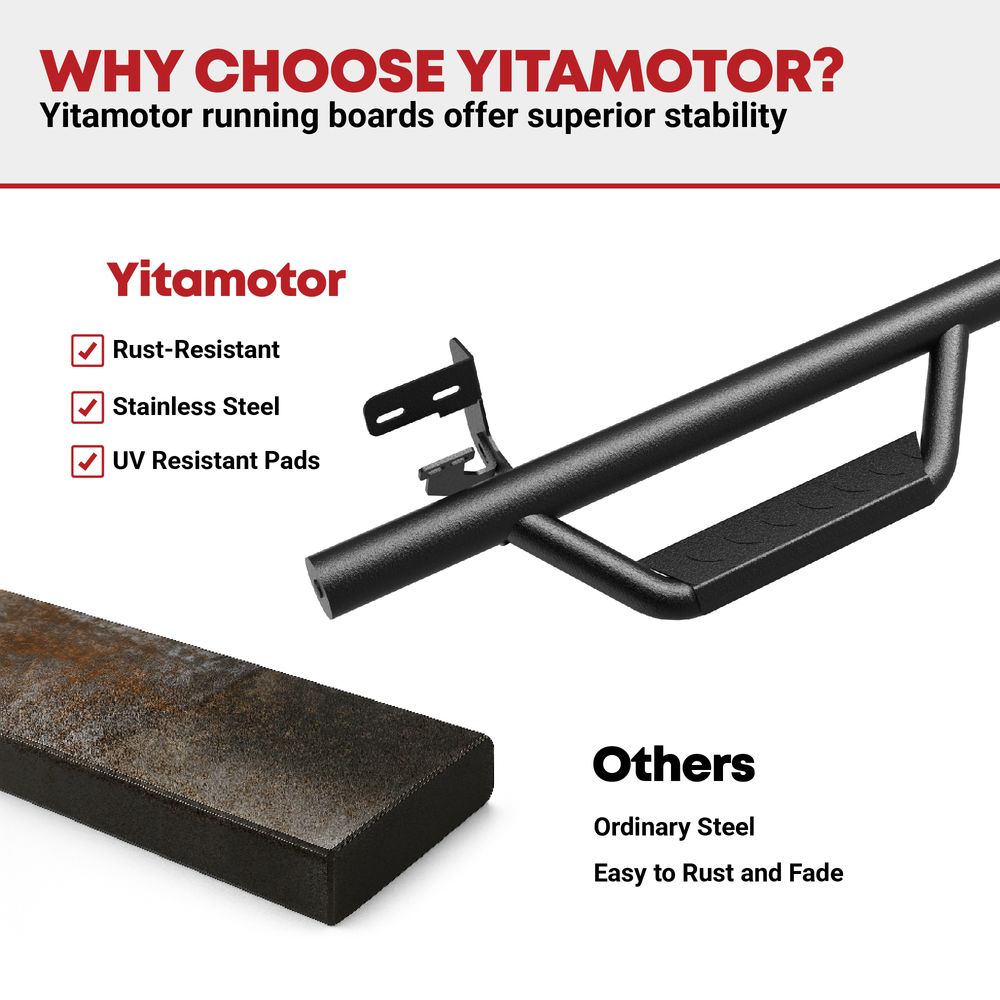 WHY CHOOSE YITAMOTOR?
Yitamotor running boards offer superior stability

Yitamotor

Rust-Resistant

Stainless Steel

UV Resistant Pads

Others

Ordinary Steel

Easy to Rust and Fade